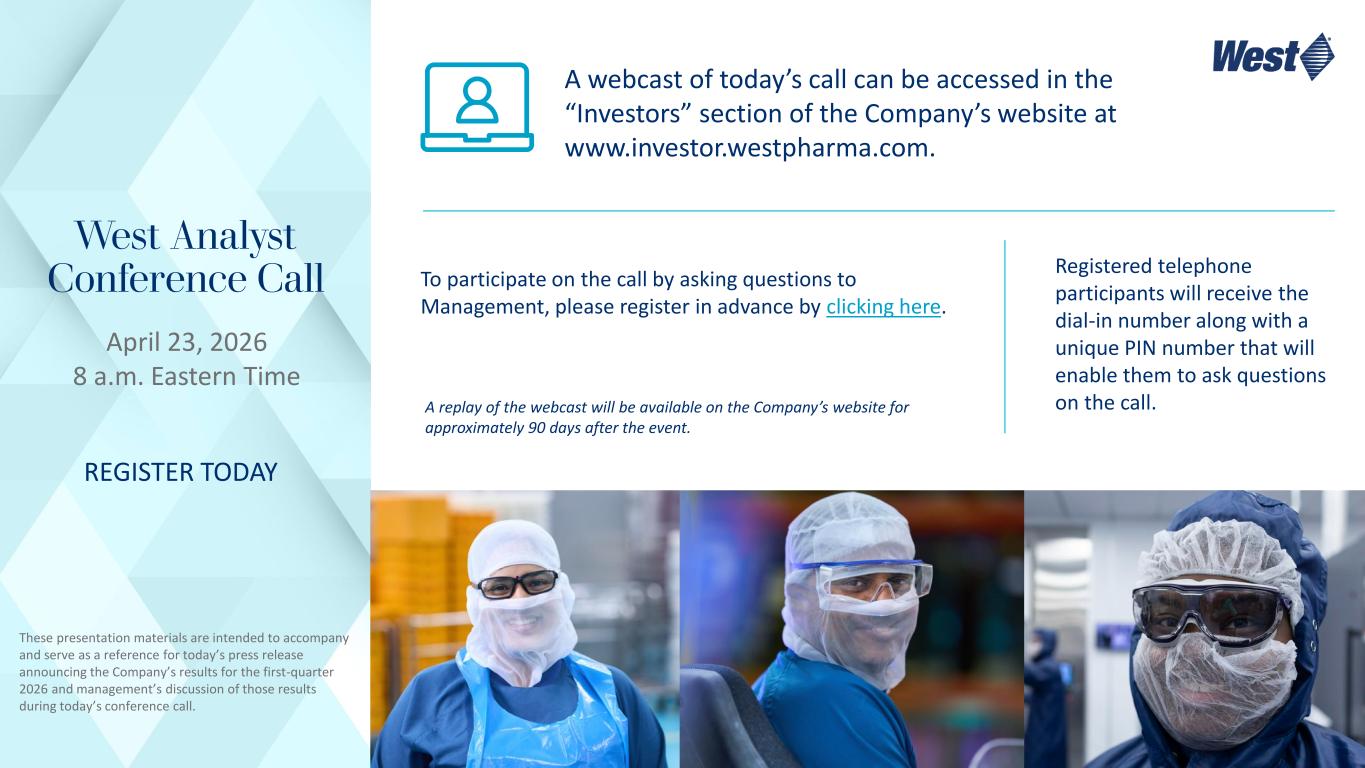 West Analyst Conference Call

April 23, 2026
8 a.m. Eastern Time

REGISTER TODAY

These presentation materials are intended to accompany and serve as a reference for today's press release announcing the Company's results for the first-quarter 2026 and management's discussion of those results during today's conference call.

West

A webcast of today's call can be accessed in the "Investors" section of the Company's website at www.investor.westpharma.com.

To participate on the call by asking questions to Management, please register in advance by clicking here.

A replay of the webcast will be available on the Company's website for approximately 90 days after the event.

Registered telephone participants will receive the dial-in number along with a unique PIN number that will enable them to ask questions on the call.